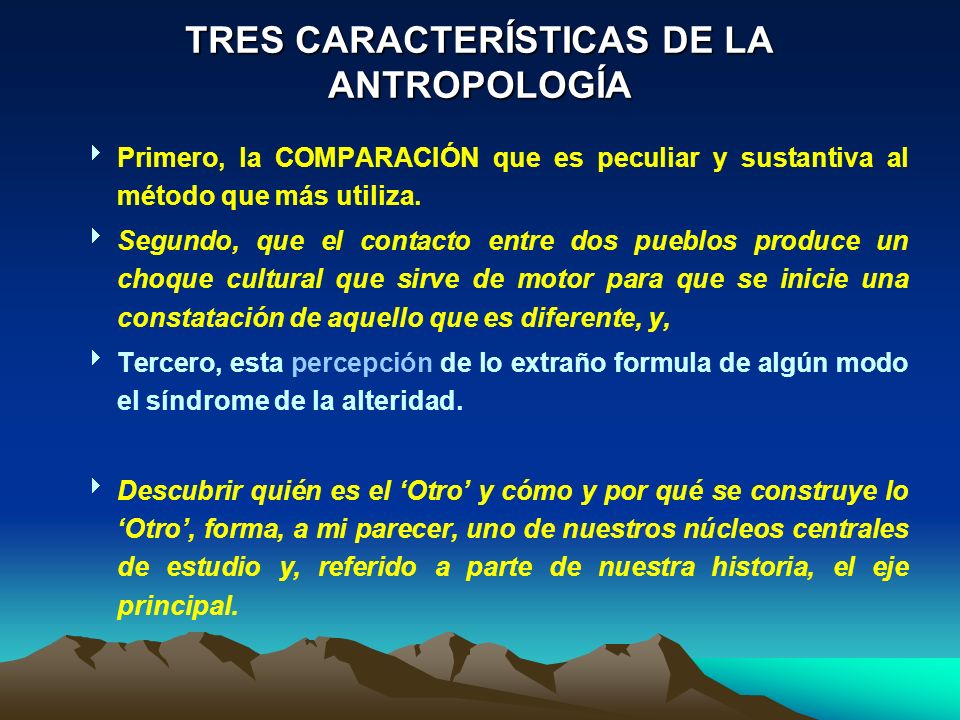 TRES CARACTERÍSTICAS DE LA ANTROPOLOGÍA

Primero, la COMPARACIÓN que es peculiar y sustantiva al método que más utiliza.

Segundo, que el contacto entre dos pueblos produce un choque cultural que sirve de motor para que se inicie una constatación de aquello que es diferente, y,

Tercero, esta percepción de lo extraño formula de algún modo el síndrome de la alteridad.

Descubrir quién es el ‘Otro’ y cómo y por qué se construye lo ‘Otro’, forma, a mi parecer, uno de nuestros núcleos centrales de estudio y, referido a parte de nuestra historia, el eje principal.